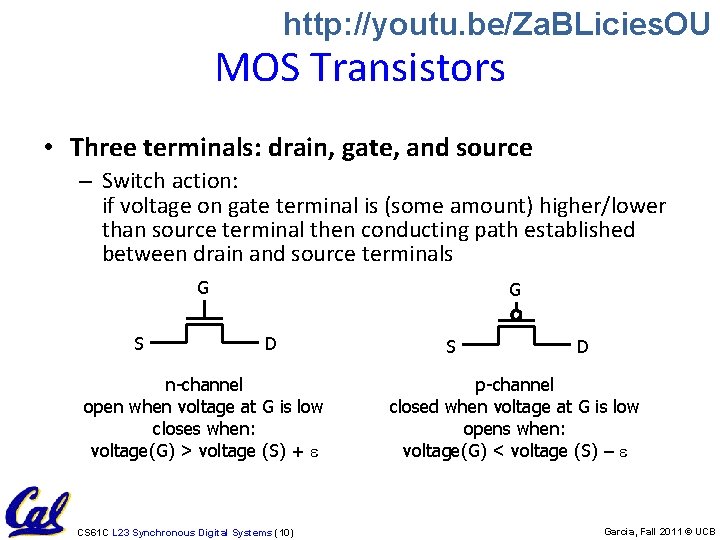 http://youtu.be/ZaBLiciesOU

MOS Transistors

• Three terminals: drain, gate, and source
– Switch action: if voltage on gate terminal is (some amount) higher/lower than source terminal then conducting path established between drain and source terminals

G
S
D

n-channel
open when voltage at G is low
closes when:
voltage(G) > voltage (S) + ε

G
S
D

p-channel
closed when voltage at G is low
opens when:
voltage(G) < voltage (S) – ε

Cal

CS61C L23 Synchronous Digital Systems (10)

Garcia, Fall 2011 © UCB